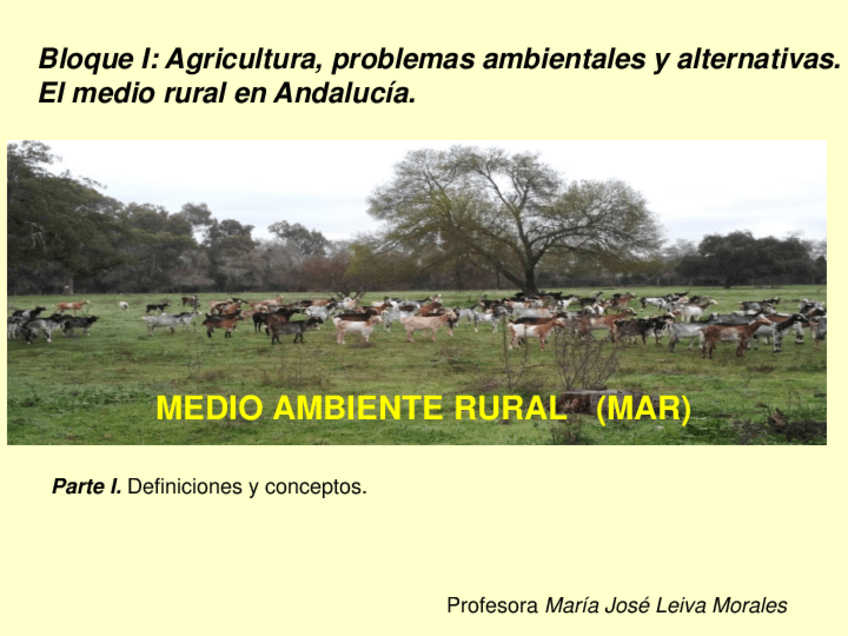 Bloque I: Agricultura, problemas ambientales y alternativas. El medio rural en Andalucía.

MEDIO AMBIENTE RURAL (MAR)

Parte I. Definiciones y conceptos.

Profesora María José Leiva Morales